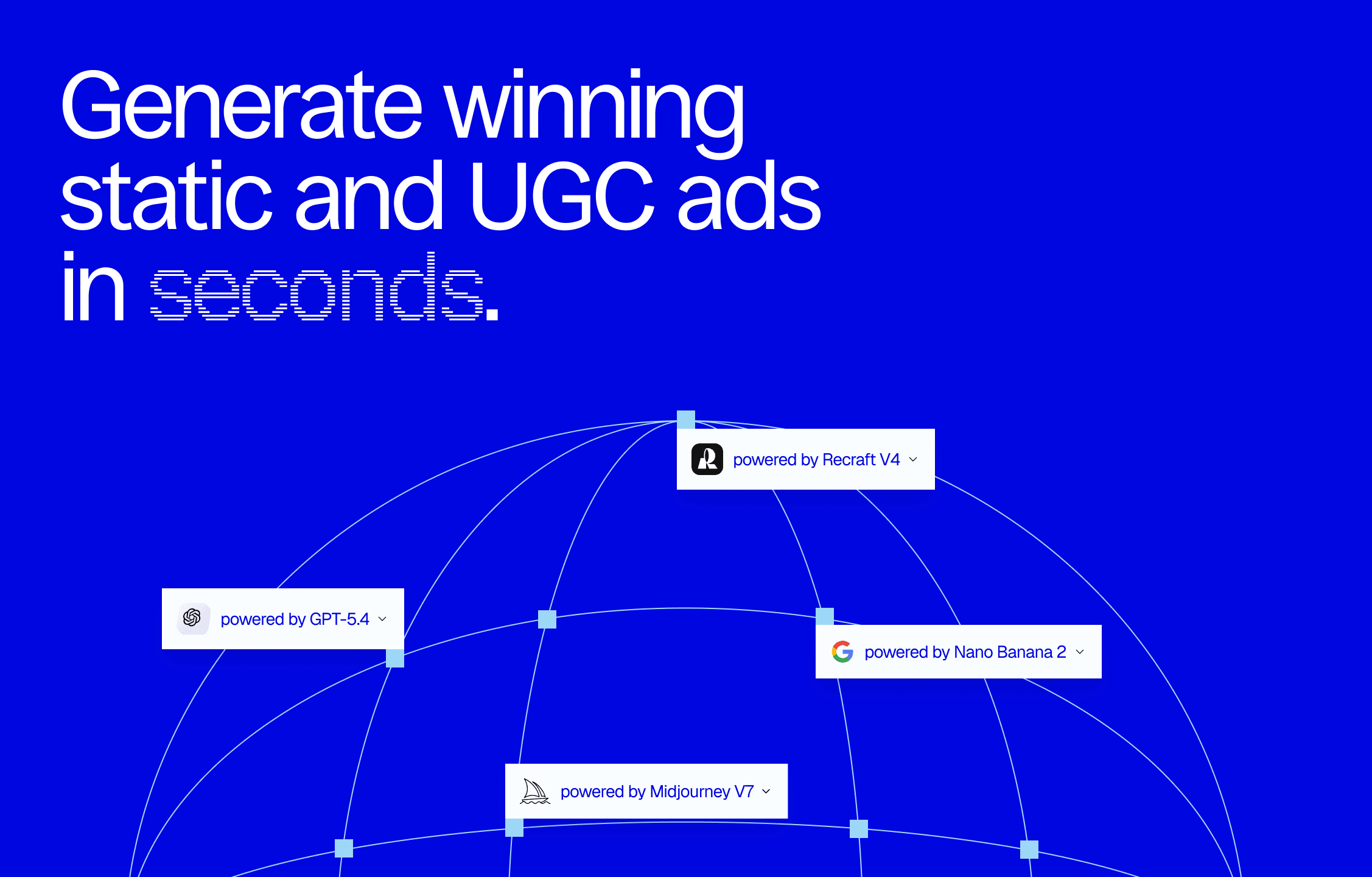 Generate winning static and UGC ads in seconds.

powered by Recraft V4

powered by GPT-5.4

powered by Nano Banana 2

powered by Midjourney V7